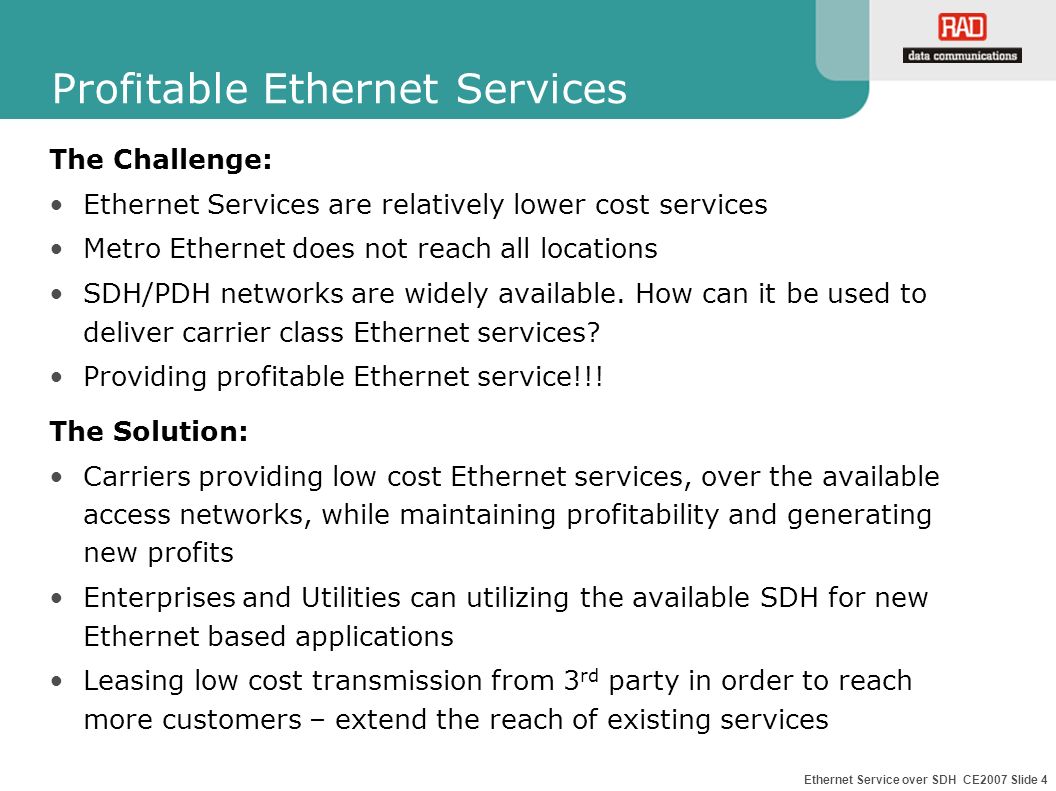 RAD
data communications

Profitable Ethernet Services

The Challenge:

• Ethernet Services are relatively lower cost services
• Metro Ethernet does not reach all locations
• SDH/PDH networks are widely available. How can it be used to deliver carrier class Ethernet services?
• Providing profitable Ethernet service!!!

The Solution:

• Carriers providing low cost Ethernet services, over the available access networks, while maintaining profitability and generating new profits
• Enterprises and Utilities can utilizing the available SDH for new Ethernet based applications
• Leasing low cost transmission from 3$^{rd}$ party in order to reach more customers – extend the reach of existing services

Ethernet Service over SDH CE2007 Slide 4